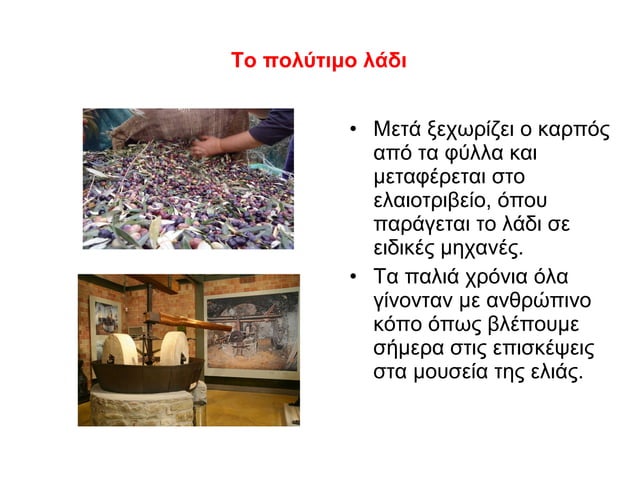 Το πολύτιμο λάδι

• Μετά ξεχωρίζει ο καρπός από τα φύλλα και μεταφέρεται στο ελαιοτριβείο, όπου παράγεται το λάδι σε ειδικές μηχανές.

• Τα παλιά χρόνια όλα γίνονταν με ανθρώπινο κόπο όπως βλέπουμε σήμερα στις επισκέψεις στα μουσεία της ελιάς.